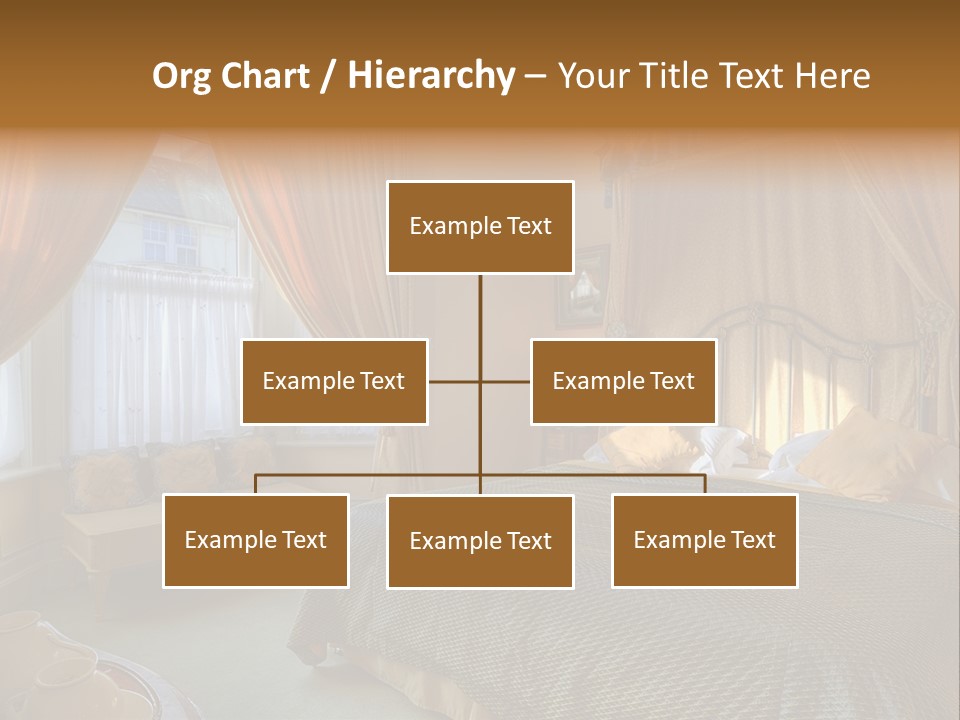 Org Chart / Hierarchy – Your Title Text Here

Example Text

Example Text

Example Text

Example Text

Example Text

Example Text